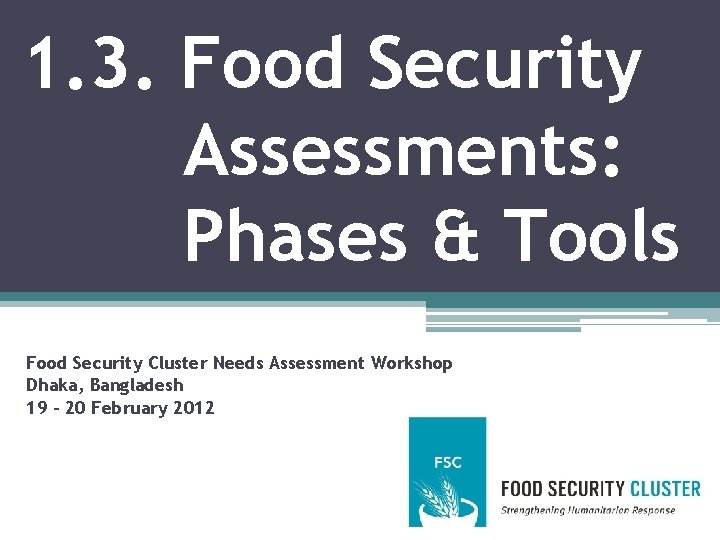 1.3. Food Security Assessments: Phases & Tools

Food Security Cluster Needs Assessment Workshop
Dhaka, Bangladesh
19 - 20 February 2012

FSC

FOOD SECURITY CLUSTER
Strengthening Humanitarian Response